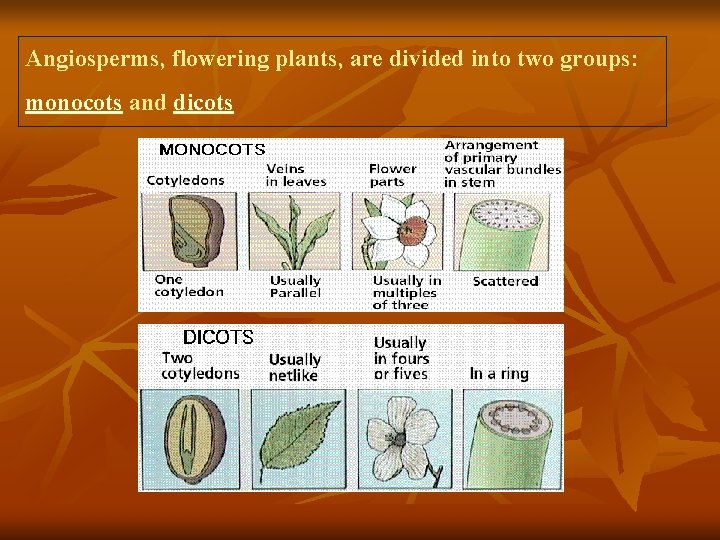 Angiosperms, flowering plants, are divided into two groups: monocots and dicots

MONOCOTS

Cotyledons

Veins in leaves

Flower parts

Arrangement of primary vascular bundles in stem

One cotyledon

Usually Parallel

Usually in multiples of three

Scattered

DICOTS

Two cotyledons

Usually netlike

Usually in fours or fives

In a ring